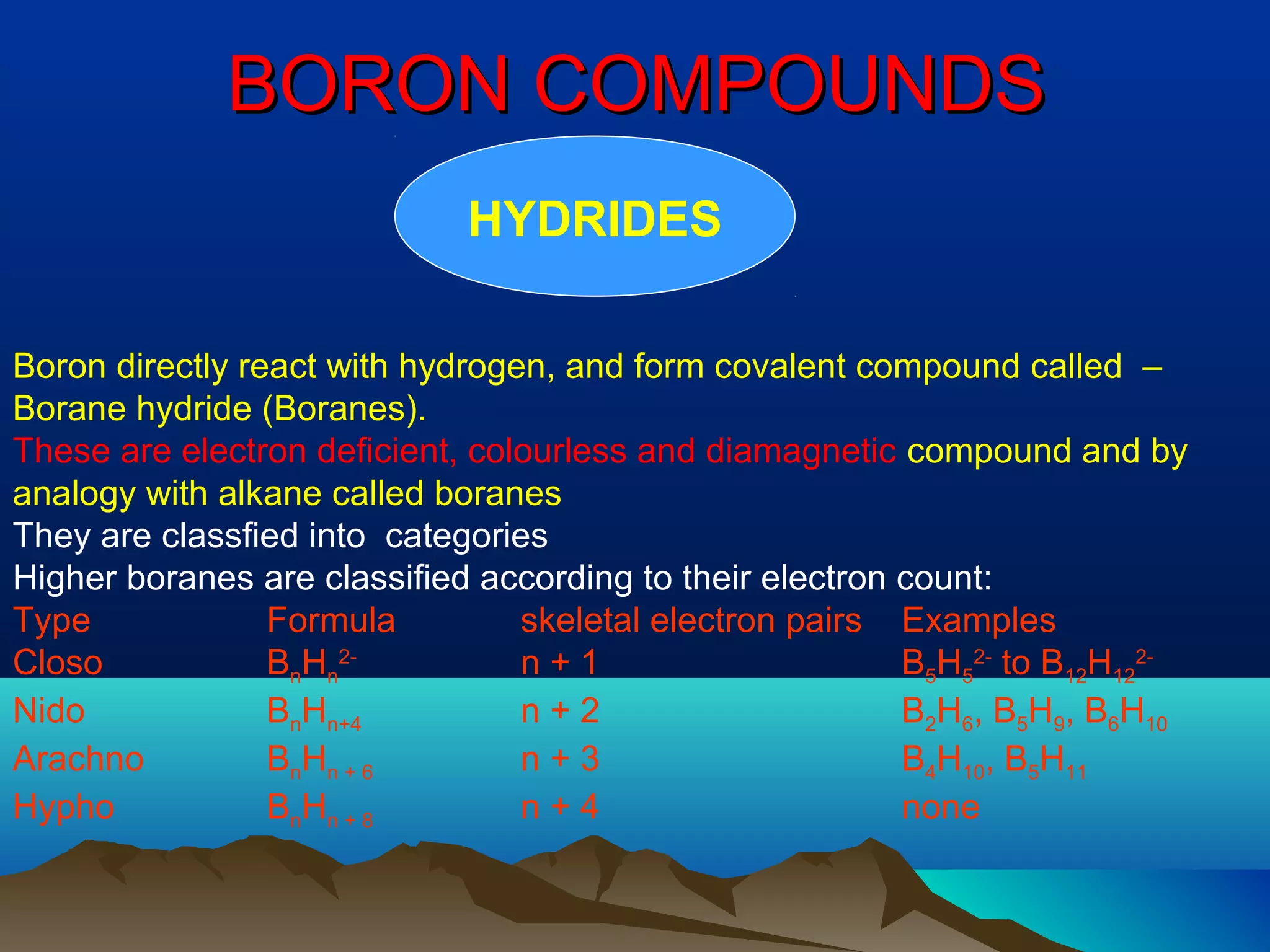 BORON COMPOUNDS

HYDRIDES

Boron directly react with hydrogen, and form covalent compound called – Borane hydride (Boranes).

These are electron deficient, colourless and diamagnetic compound and by analogy with alkane called boranes

They are classfied into categories

Higher boranes are classified according to their electron count:

| Type | Formula | skeletal electron pairs | Examples |
|---|---|---|---|
| Closo | $B_nH_n^{2-}$ | n + 1 | $B_5H_5^{2-}$ to $B_{12}H_{12}^{2-}$ |
| Nido | $B_nH_{n+4}$ | n + 2 | $B_2H_6$, $B_5H_9$, $B_6H_{10}$ |
| Arachno | $B_nH_{n+6}$ | n + 3 | $B_4H_{10}$, $B_5H_{11}$ |
| Hypho | $B_nH_{n+8}$ | n + 4 | none |